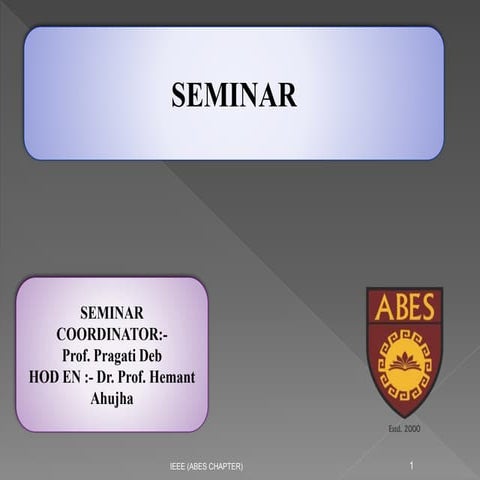 SEMINAR

SEMINAR COORDINATOR:- Prof. Pragati Deb
HOD EN :- Dr. Prof. Hemant Ahujha

ABES
Estd. 2000

IEEE (ABES CHAPTER)

1